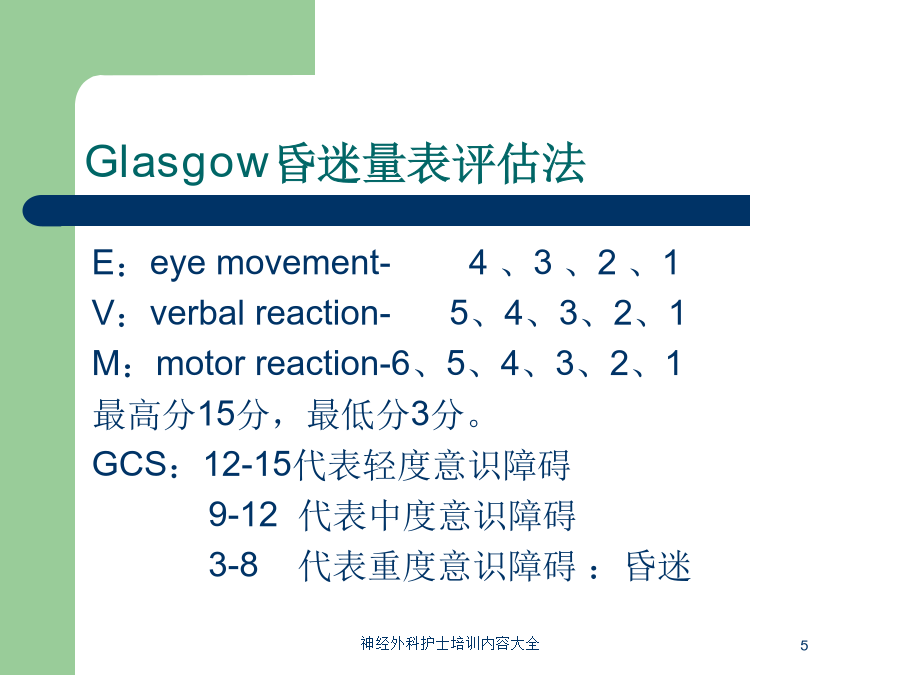 Glasgow昏迷量表评估法

E：eye movement- 4 、3 、2 、1
V：verbal reaction- 5、4、3、2、1
M：motor reaction-6、5、4、3、2、1
最高分15分，最低分3分。
GCS：12-15代表轻度意识障碍
9-12 代表中度意识障碍
3-8 代表重度意识障碍 ：昏迷

神经外科护士培训内容大全

5